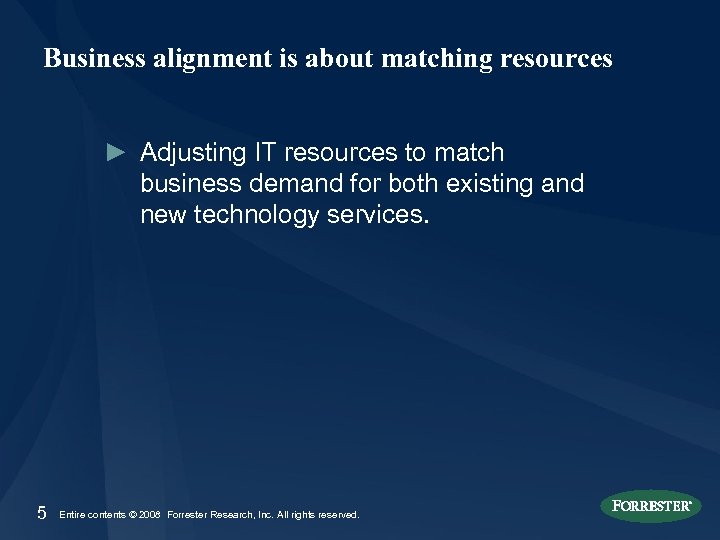 Business alignment is about matching resources

► Adjusting IT resources to match business demand for both existing and new technology services.

5 Entire contents © 2008 Forrester Research, Inc. All rights reserved.

FORRESTER®